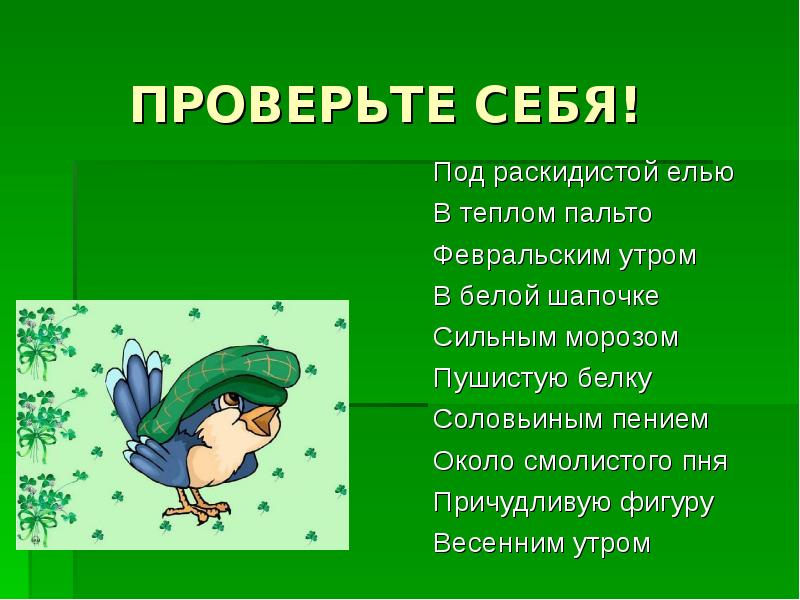 ПРОВЕРЬТЕ СЕБЯ!

Под раскидистой елью
В теплом пальто
Февральским утром
В белой шапочке
Сильным морозом
Пушистую белку
Соловьиным пением
Около смолистого пня
Причудливую фигуру
Весенним утром